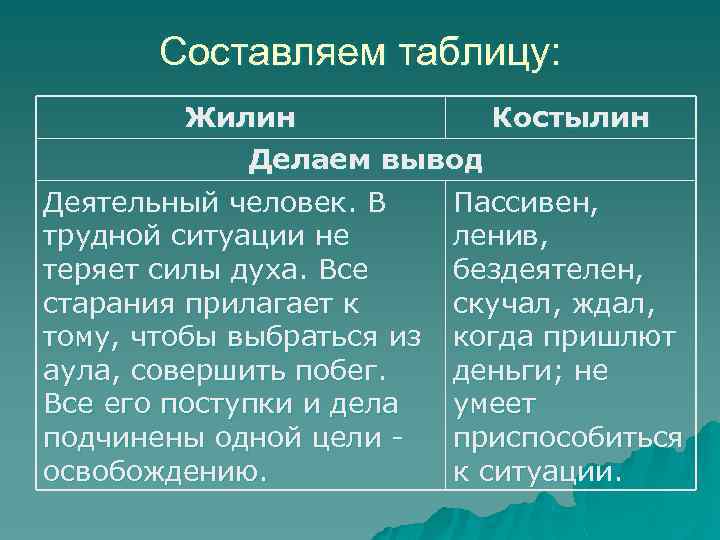 Составляем таблицу:

| Жилин | Костылин |
|---|---|
| Делаем вывод | |
| Деятельный человек. В трудной ситуации не теряет силы духа. Все старания прилагает к тому, чтобы выбраться из аула, совершить побег. Все его поступки и дела подчинены одной цели - освобождению. | Пассивен, ленив, бездеятелен, скучал, ждал, когда пришлют деньги; не умеет приспособиться к ситуации. |